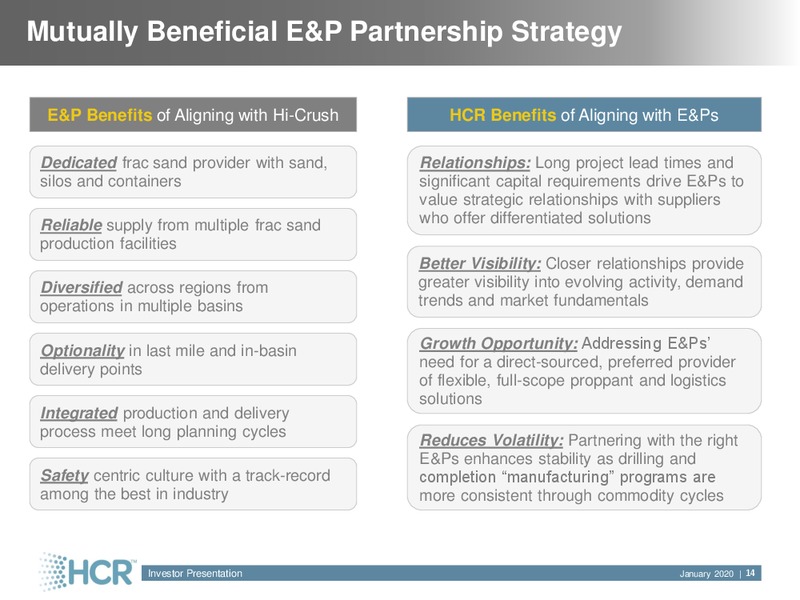 Mutually Beneficial E&P Partnership Strategy

E&P Benefits of Aligning with Hi-Crush

Dedicated frac sand provider with sand, silos and containers

Reliable supply from multiple frac sand production facilities

Diversified across regions from operations in multiple basins

Optionality in last mile and in-basin delivery points

Integrated production and delivery process meet long planning cycles

Safety centric culture with a track-record among the best in industry

HCR Benefits of Aligning with E&Ps

Relationships: Long project lead times and significant capital requirements drive E&Ps to value strategic relationships with suppliers who offer differentiated solutions

Better Visibility: Closer relationships provide greater visibility into evolving activity, demand trends and market fundamentals

Growth Opportunity: Addressing E&Ps' need for a direct-sourced, preferred provider of flexible, full-scope proppant and logistics solutions

Reduces Volatility: Partnering with the right E&Ps enhances stability as drilling and completion "manufacturing" programs are more consistent through commodity cycles

HCR™ Investor Presentation January 2020 | 14